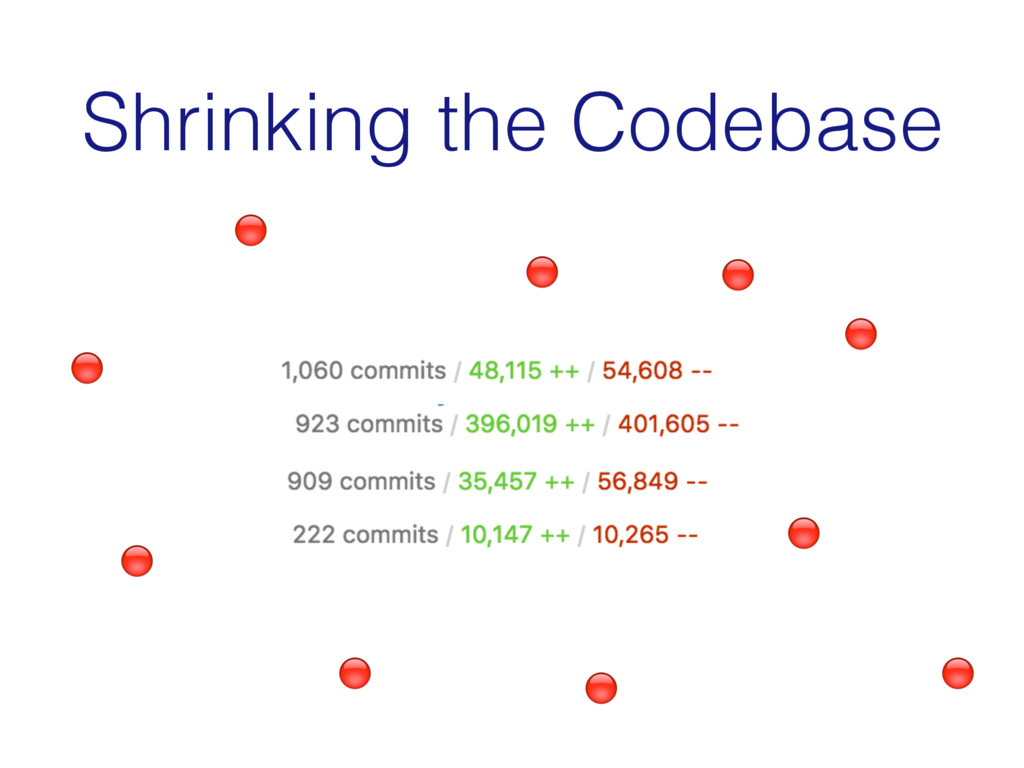 Shrinking the Codebase

1,060 commits / 48,115 ++ / 54,608 --

923 commits / 396,019 ++ / 401,605 --

909 commits / 35,457 ++ / 56,849 --

222 commits / 10,147 ++ / 10,265 --